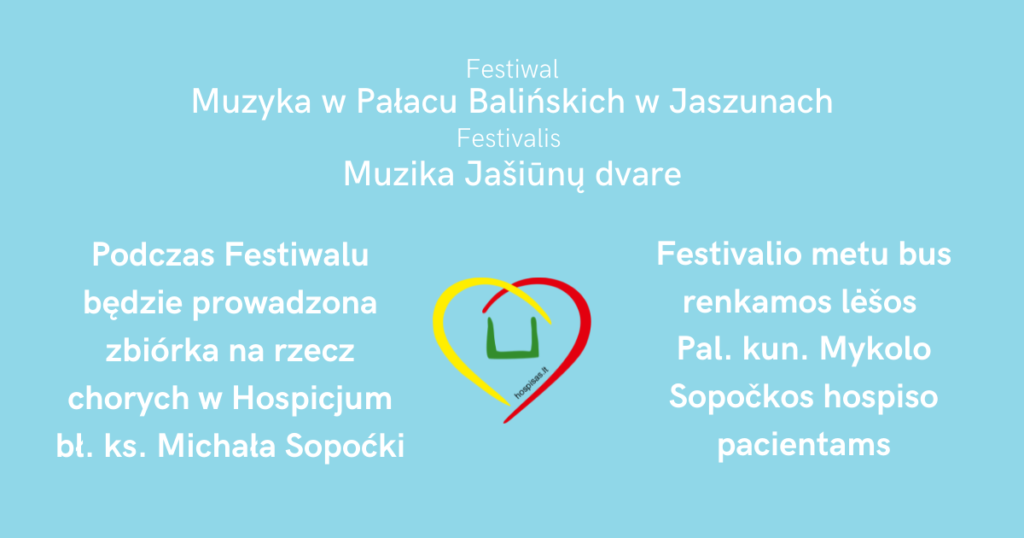 Festiwal
Muzyka w Pałacu Balińskich w Jaszunach
Festivalis
Muzika Jašiūnų dvare

Podczas Festiwalu będzie prowadzona zbiórka na rzecz chorych w Hospicjum bł. ks. Michała Sopoćki

hospisas.lt

Festivalio metu bus renkamos lėšos Pal. kun. Mykolo Sopočkos hospiso pacientams